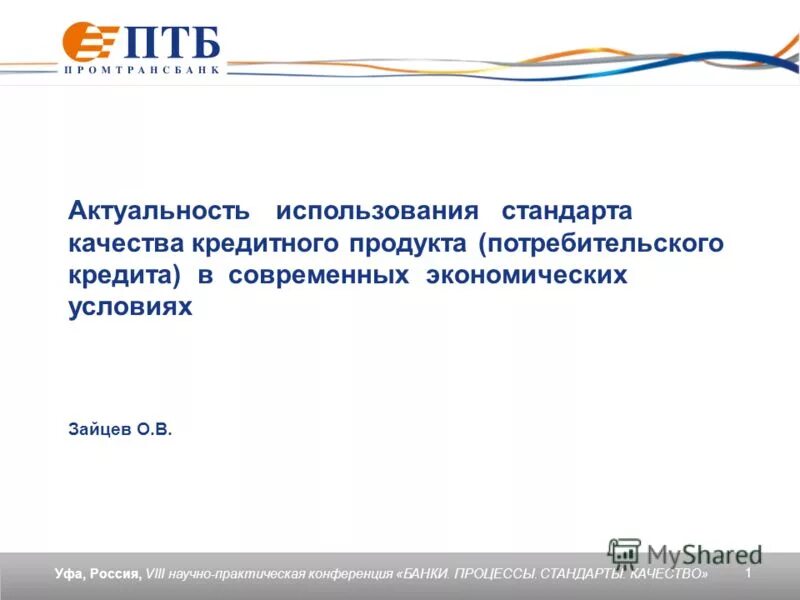 ПТБ
ПРОМТРАНСБАНК

Актуальность использования стандарта качества кредитного продукта (потребительского кредита) в современных экономических условиях

Зайцев О.В.

MyShared

Уфа, Россия, VIII научно-практическая конференция «БАНКИ. ПРОЦЕССЫ. СТАНДАРТЫ. КАЧЕСТВО» 1